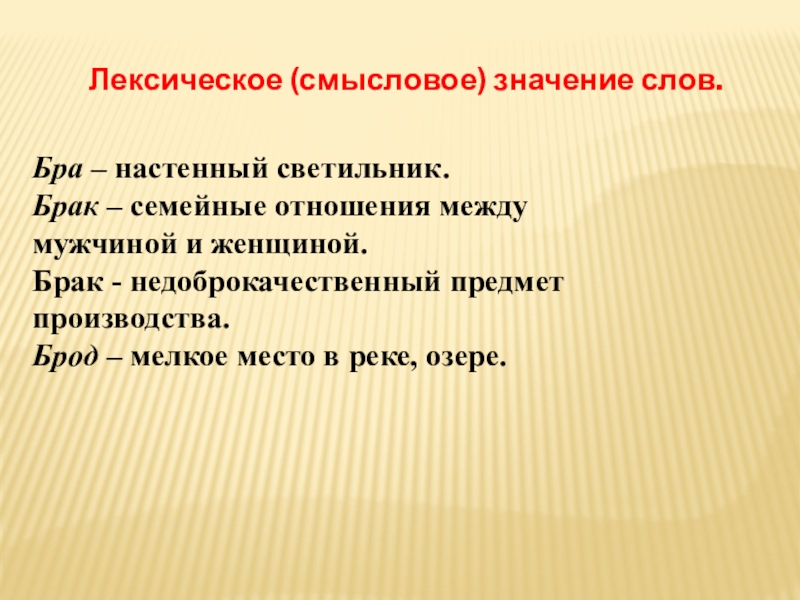 Лексическое (смысловое) значение слов.

Бра – настенный светильник.
Брак – семейные отношения между мужчиной и женщиной.
Брак - недоброкачественный предмет производства.
Брод – мелкое место в реке, озере.